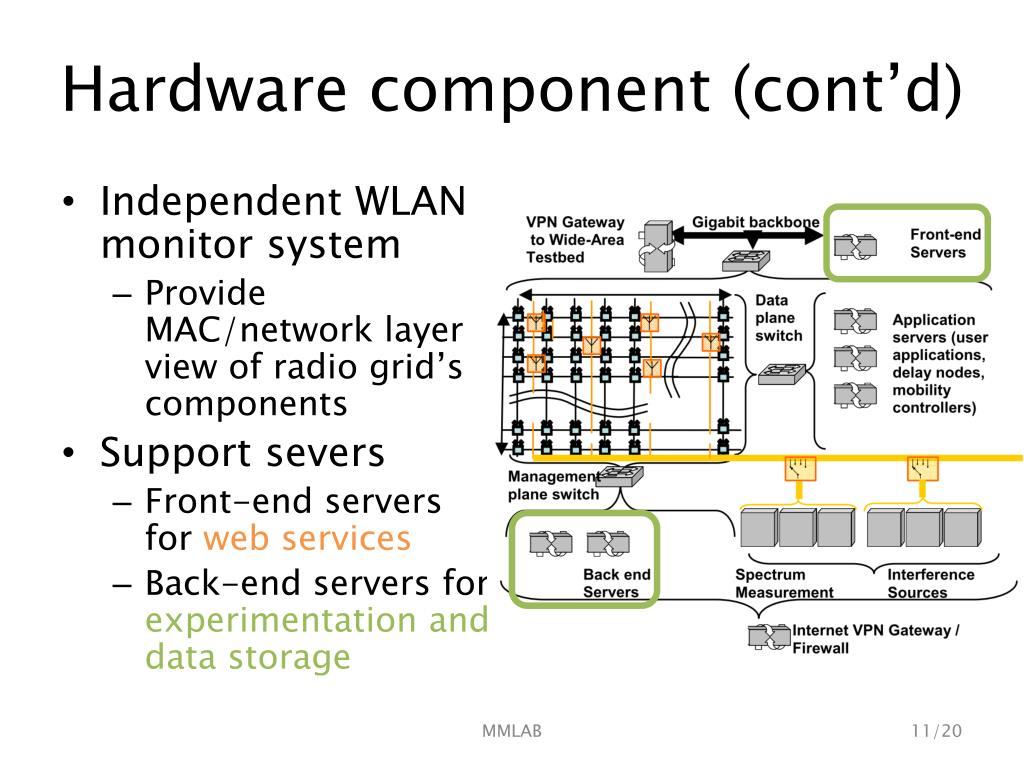 Hardware component (cont'd)

• Independent WLAN monitor system
– Provide MAC/network layer view of radio grid's components
• Support severs
– Front-end servers for web services
– Back-end servers for experimentation and data storage

VPN Gateway to Wide-Area Testbed

Gigabit backbone

Front-end Servers

Data plane switch

Application servers (user applications, delay nodes, mobility controllers)

Management plane switch

Back end Servers

Spectrum Measurement

Interference Sources

Internet VPN Gateway / Firewall

MMLAB

11/20